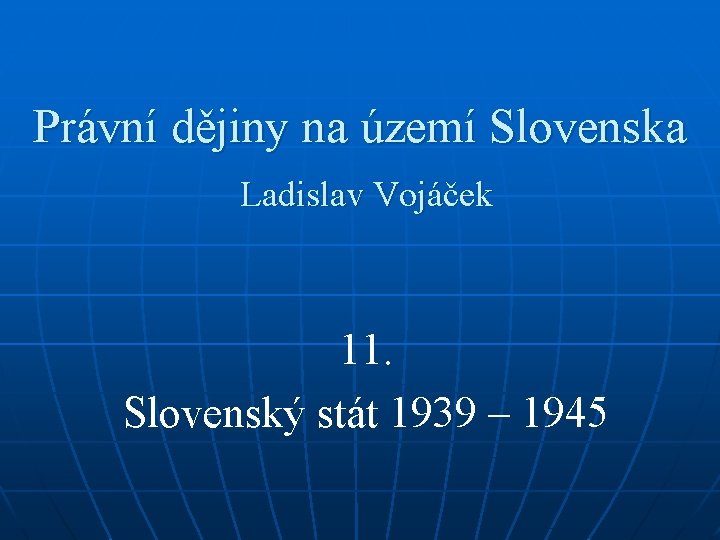 Právní dějiny na území Slovenska

Ladislav Vojáček

11.

Slovenský stát 1939 – 1945